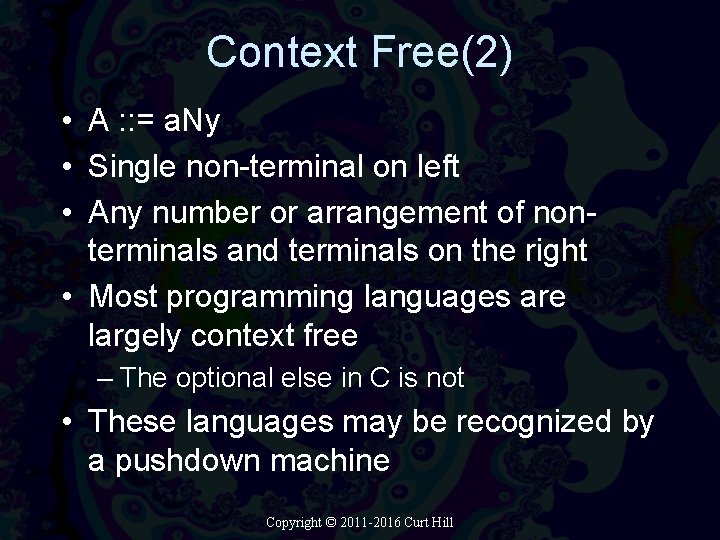 Context Free(2)

• A ::= aNy
• Single non-terminal on left
• Any number or arrangement of non-terminals and terminals on the right
• Most programming languages are largely context free
– The optional else in C is not
• These languages may be recognized by a pushdown machine

Copyright © 2011-2016 Curt Hill